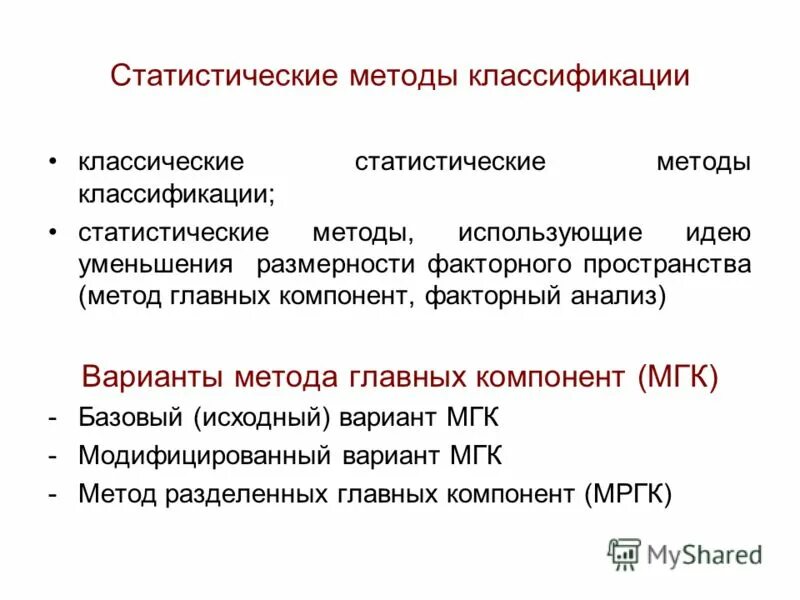 Статистические методы классификации

• классические статистические методы классификации;

• статистические методы, использующие идею уменьшения размерности факторного пространства (метод главных компонент, факторный анализ)

Варианты метода главных компонент (МГК)

- Базовый (исходный) вариант МГК
- Модифицированный вариант МГК
- Метод разделенных главных компонент (МРГК)

MyShared